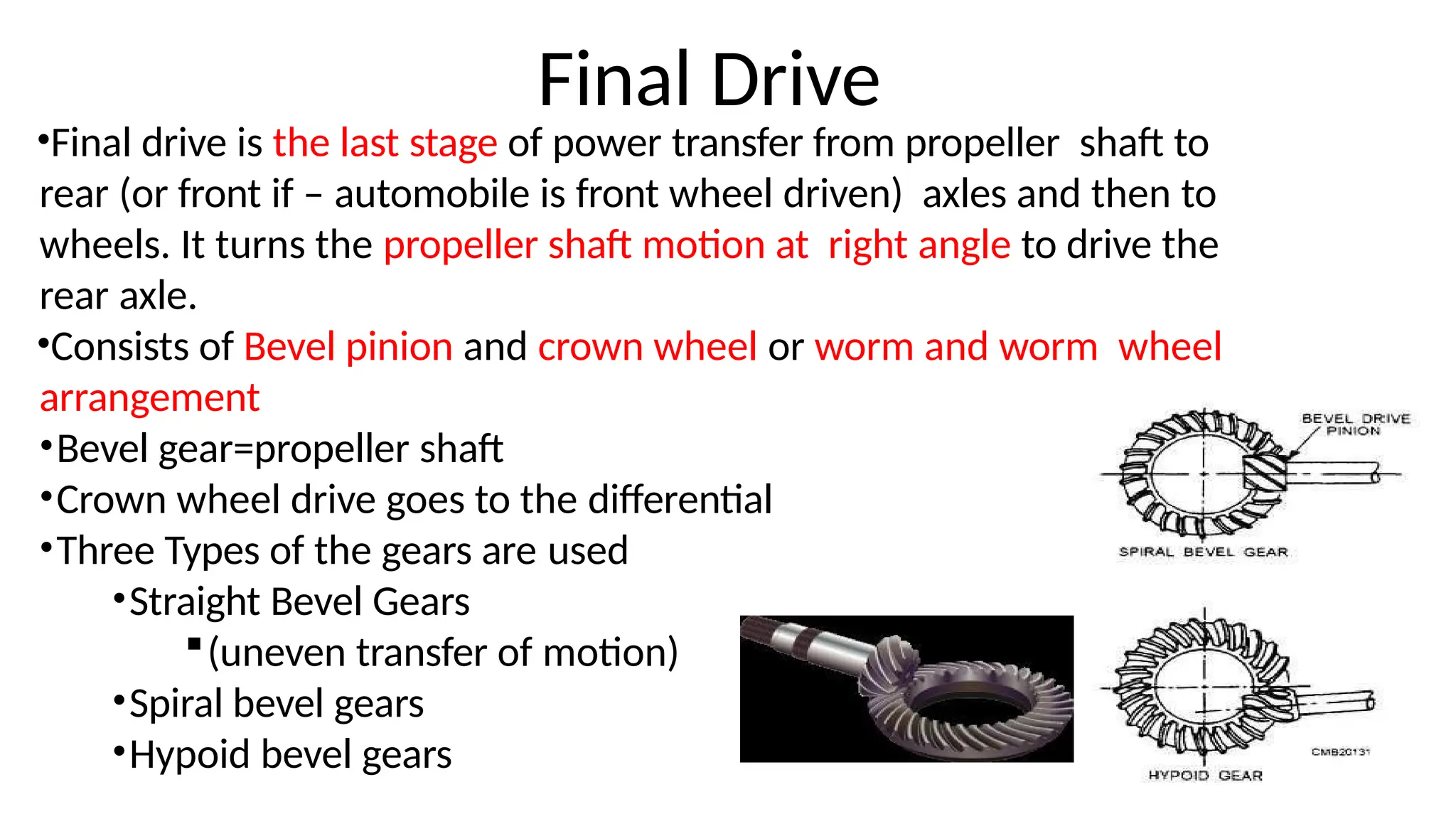 Final Drive

•Final drive is the last stage of power transfer from propeller shaft to rear (or front if – automobile is front wheel driven) axles and then to wheels. It turns the propeller shaft motion at right angle to drive the rear axle.

•Consists of Bevel pinion and crown wheel or worm and worm wheel arrangement

•Bevel gear=propeller shaft

•Crown wheel drive goes to the differential

•Three Types of the gears are used

•Straight Bevel Gears

▪(uneven transfer of motion)

•Spiral bevel gears

•Hypoid bevel gears

BEVEL DRIVE PINION

SPIRAL BEVEL GEAR

CMB20131

HYPOID GEAR